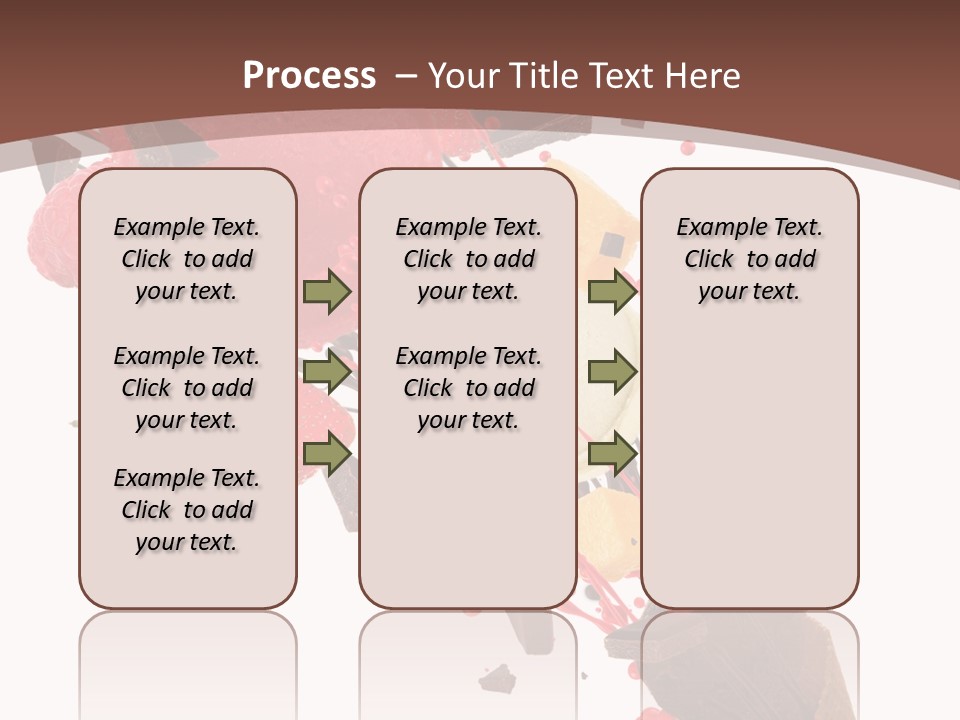 Process – Your Title Text Here

Example Text. Click to add your text.

Example Text. Click to add your text.

Example Text. Click to add your text.

Example Text. Click to add your text.

Example Text. Click to add your text.

Example Text. Click to add your text.